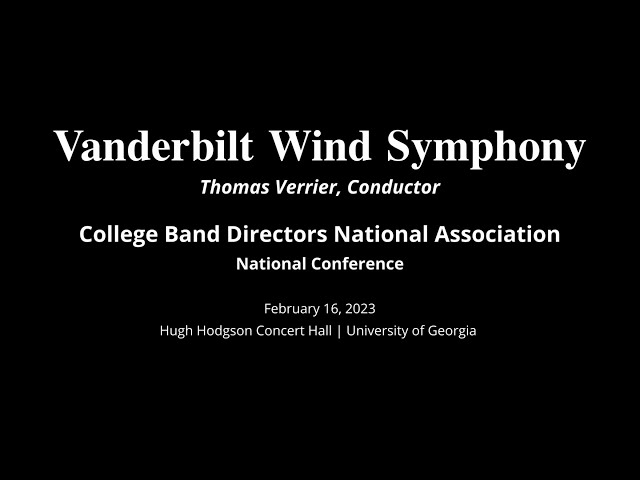 Vanderbilt Wind Symphony

Thomas Verrier, Conductor

College Band Directors National Association

National Conference

February 16, 2023

Hugh Hodgson Concert Hall | University of Georgia